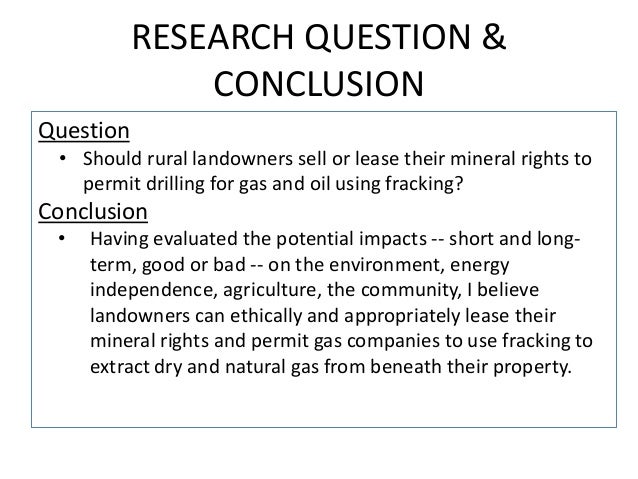 RESEARCH QUESTION & CONCLUSION

Question

• Should rural landowners sell or lease their mineral rights to permit drilling for gas and oil using fracking?

Conclusion

• Having evaluated the potential impacts -- short and long-term, good or bad -- on the environment, energy independence, agriculture, the community, I believe landowners can ethically and appropriately lease their mineral rights and permit gas companies to use fracking to extract dry and natural gas from beneath their property.